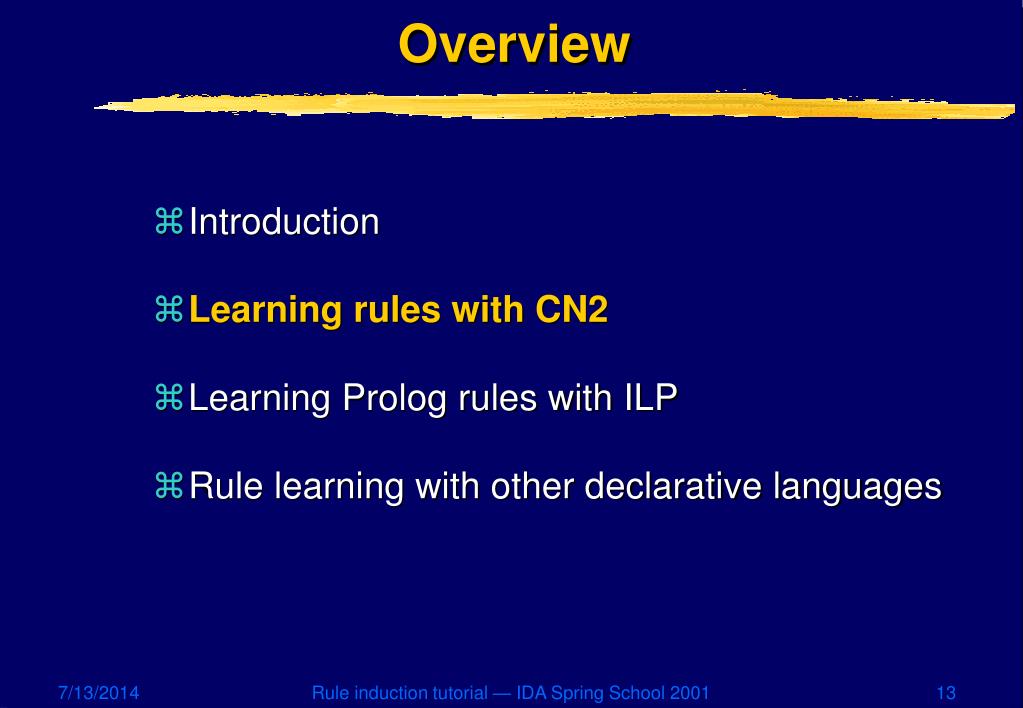 Overview

⌘ Introduction

⌘ Learning rules with CN2

⌘ Learning Prolog rules with ILP

⌘ Rule learning with other declarative languages

7/13/2014 Rule induction tutorial — IDA Spring School 2001 13